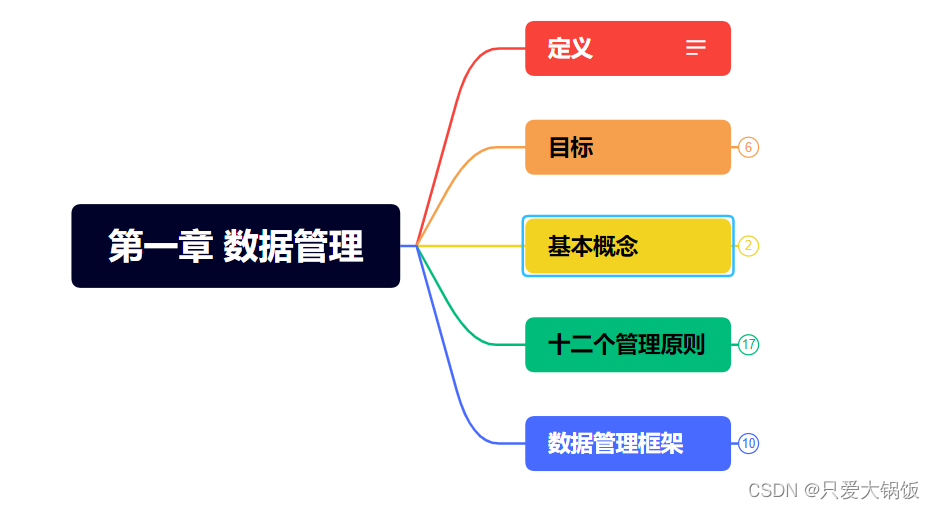 第一章 数据管理

定义

目标
6

基本概念
2

十二个管理原则
17

数据管理框架
10

CSDN @只爱大锅饭